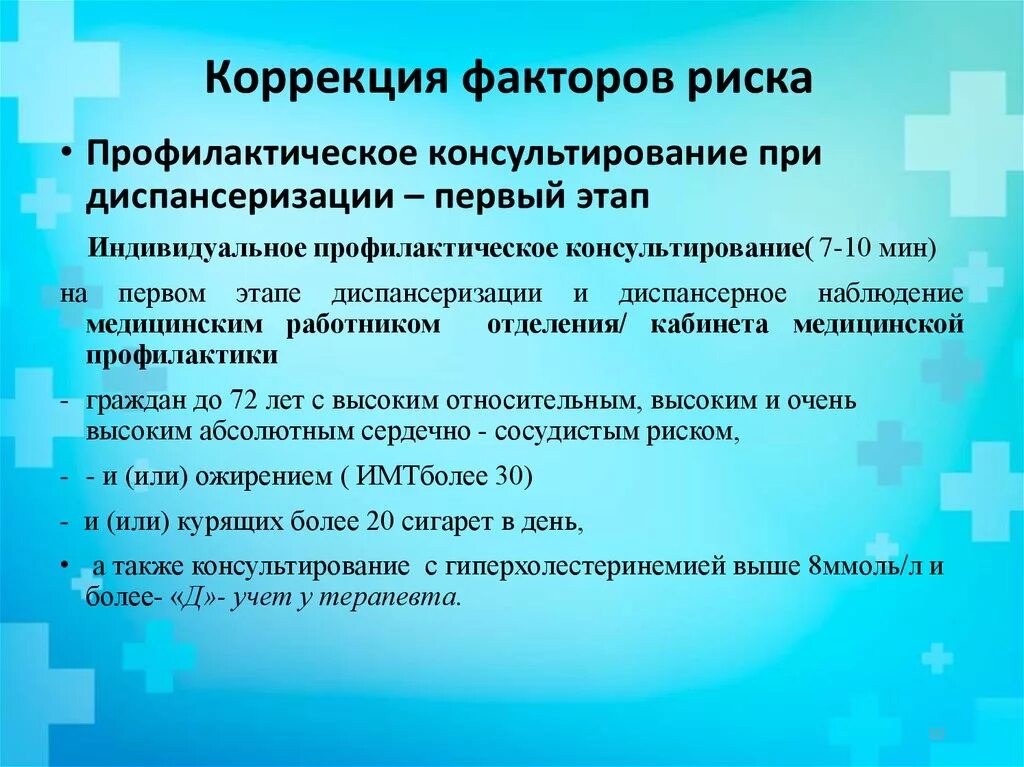 Коррекция факторов риска

• Профилактическое консультирование при диспансеризации – первый этап

Индивидуальное профилактическое консультирование( 7-10 мин)

на первом этапе диспансеризации и диспансерное наблюдение медицинским работником отделения/ кабинета медицинской профилактики

- граждан до 72 лет с высоким относительным, высоким и очень высоким абсолютным сердечно - сосудистым риском,

- - и (или) ожирением ( ИМТболее 30)

- и (или) курящих более 20 сигарет в день,

• а также консультирование с гиперхолестеринемией выше 8ммоль/л и более- «Д»- учет у терапевта.